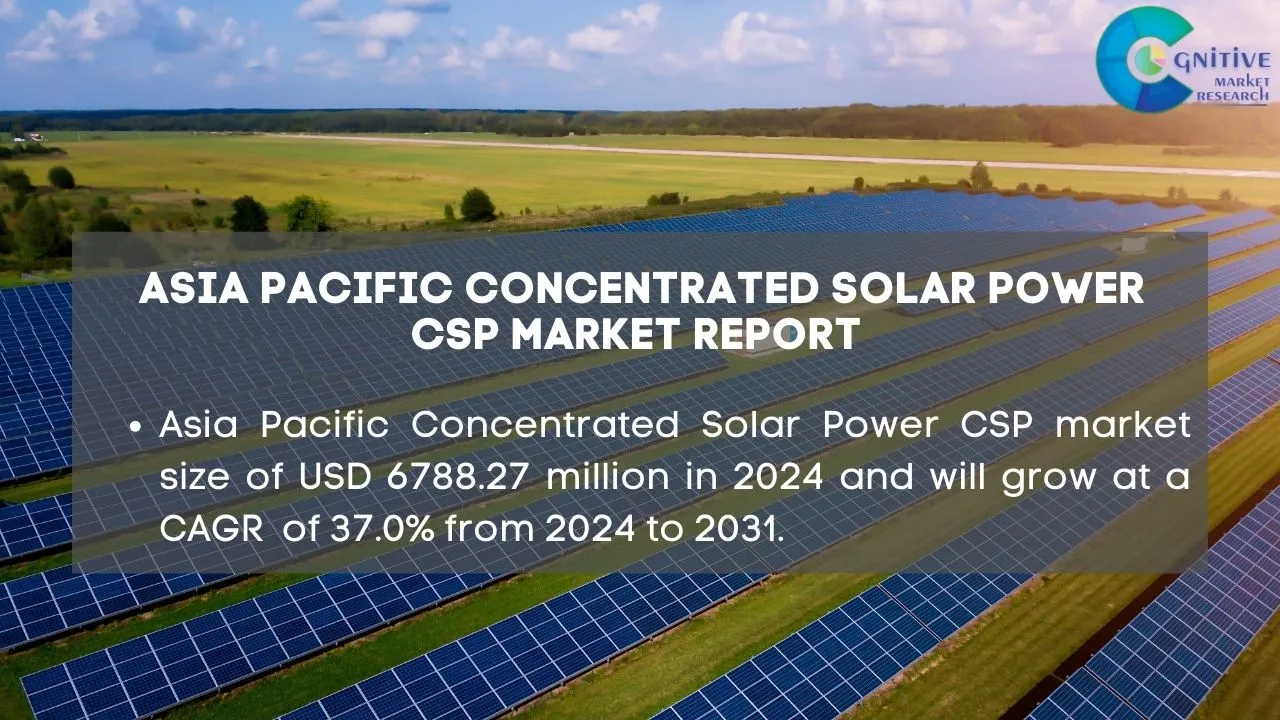 COGNITIVE MARKET RESEARCH

ASIA PACIFIC CONCENTRATED SOLAR POWER CSP MARKET REPORT

• Asia Pacific Concentrated Solar Power CSP market size of USD 6788.27 million in 2024 and will grow at a CAGR of 37.0% from 2024 to 2031.